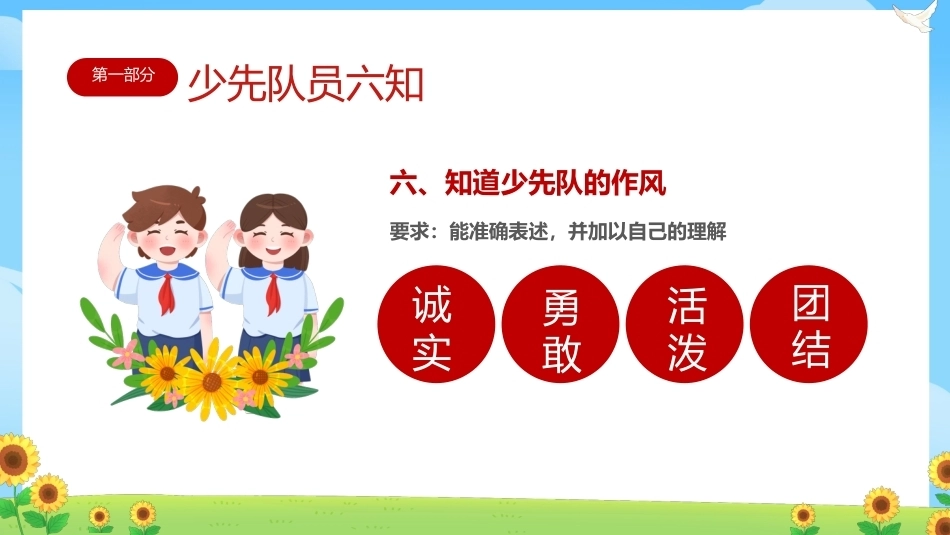 第一部分

少先队员六知

六、知道少先队的作风

要求：能准确表述，并加以自己的理解

诚实

勇敢

活泼

团结